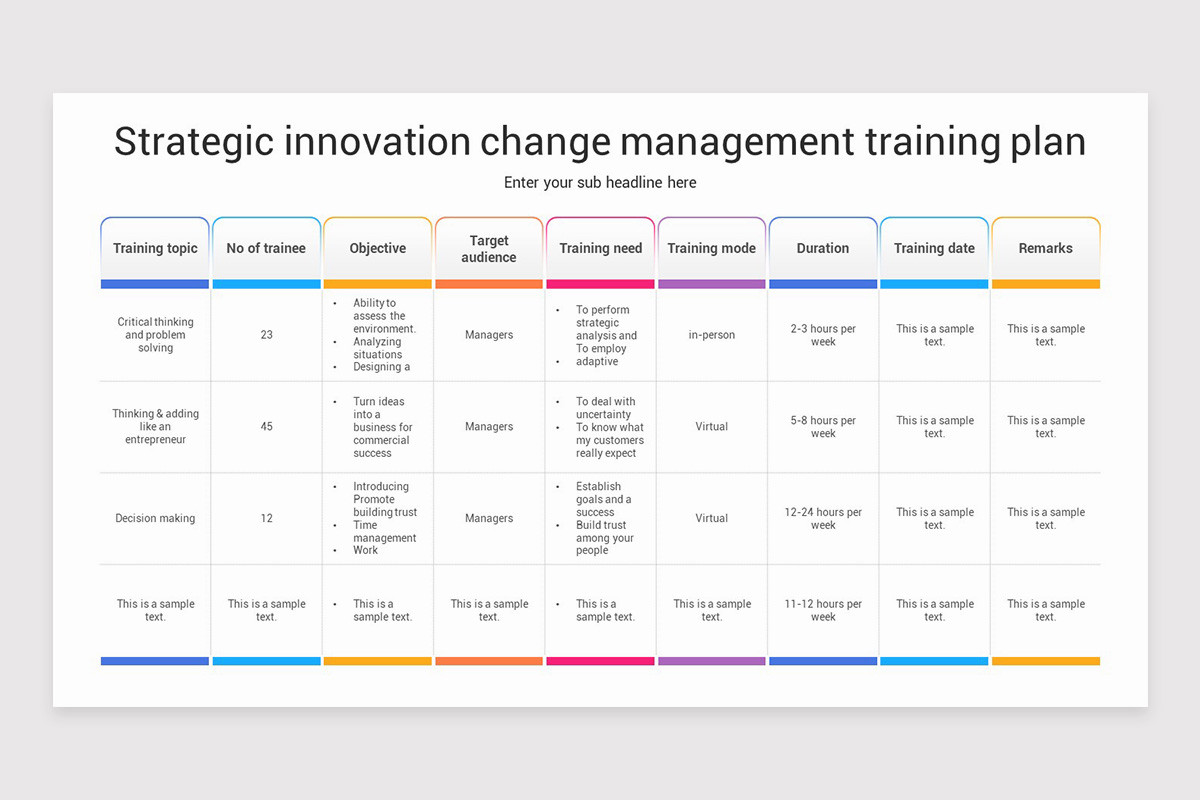 Strategic innovation change management training plan

Enter your sub headline here

| Training topic | No of trainee | Objective | Target audience | Training need | Training mode | Duration | Training date | Remarks |
|---|---|---|---|---|---|---|---|---|
| Critical thinking and problem solving | 23 | • Ability to assess the environment. • Analyzing situations • Designing a | Managers | • To perform strategic analysis and To employ • adaptive | in-person | 2-3 hours per week | This is a sample text. | This is a sample text. |
| Thinking & adding like an entrepreneur | 45 | • Turn ideas into a business for commercial success | Managers | • To deal with uncertainty • To know what my customers really expect | Virtual | 5-8 hours per week | This is a sample text. | This is a sample text. |
| Decision making | 12 | • Introducing Promote building trust • Time management • Work | Managers | • Establish goals and a success • Build trust among your people | Virtual | 12-24 hours per week | This is a sample text. | This is a sample text. |
| This is a sample text. | This is a sample text. | • This is a sample text. | This is a sample text. | • This is a sample text. | This is a sample text. | 11-12 hours per week | This is a sample text. | This is a sample text. |